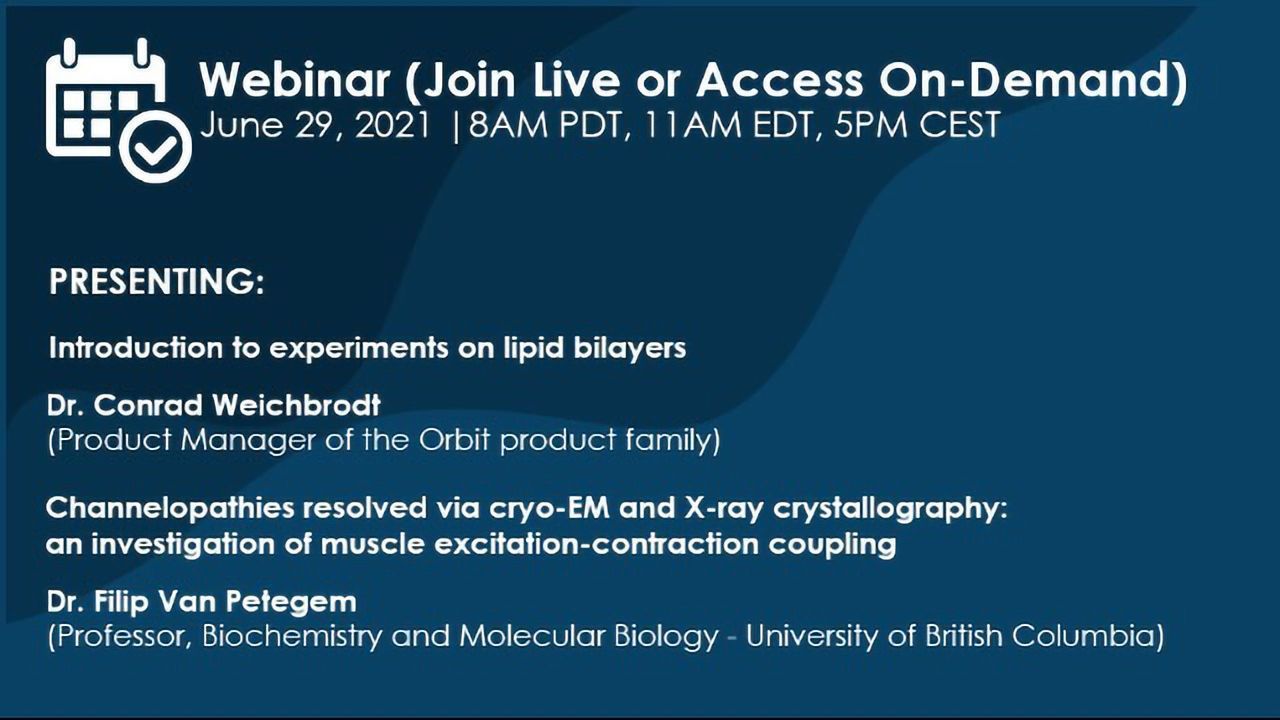 Webinar (Join Live or Access On-Demand)
June 29, 2021 | 8AM PDT, 11AM EDT, 5PM CEST

PRESENTING:

Introduction to experiments on lipid bilayers

Dr. Conrad Weichbrodt
(Product Manager of the Orbit product family)

Channelopathies resolved via cryo-EM and X-ray crystallography: an investigation of muscle excitation-contraction coupling

Dr. Filip Van Petegem
(Professor, Biochemistry and Molecular Biology - University of British Columbia)